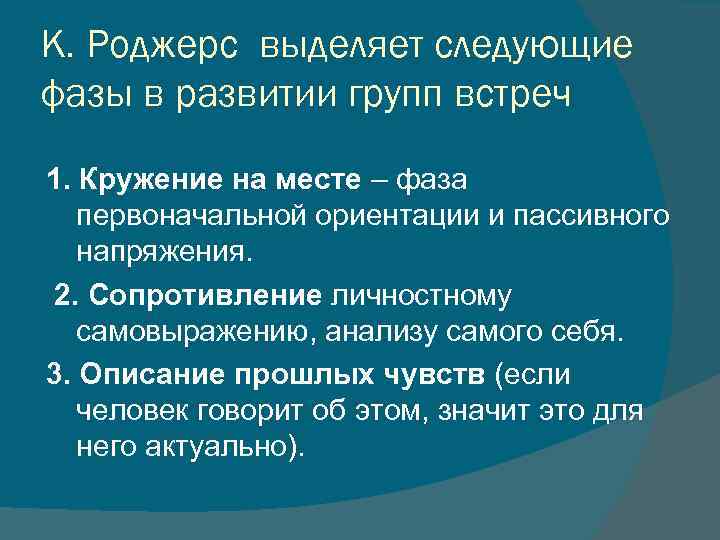 К. Роджерс выделяет следующие фазы в развитии групп встреч

1. Кружение на месте – фаза первоначальной ориентации и пассивного напряжения.

2. Сопротивление личностному самовыражению, анализу самого себя.

3. Описание прошлых чувств (если человек говорит об этом, значит это для него актуально).